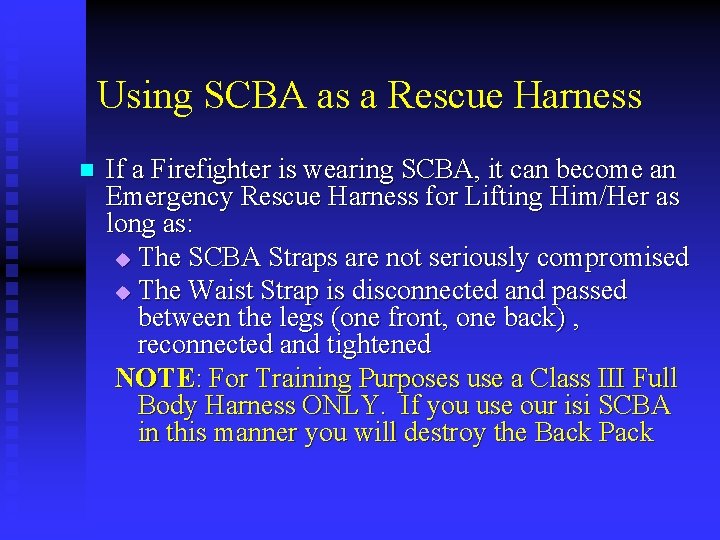 Using SCBA as a Rescue Harness

If a Firefighter is wearing SCBA, it can become an Emergency Rescue Harness for Lifting Him/Her as long as:

The SCBA Straps are not seriously compromised

The Waist Strap is disconnected and passed between the legs (one front, one back) , reconnected and tightened

NOTE: For Training Purposes use a Class III Full Body Harness ONLY. If you use our isi SCBA in this manner you will destroy the Back Pack